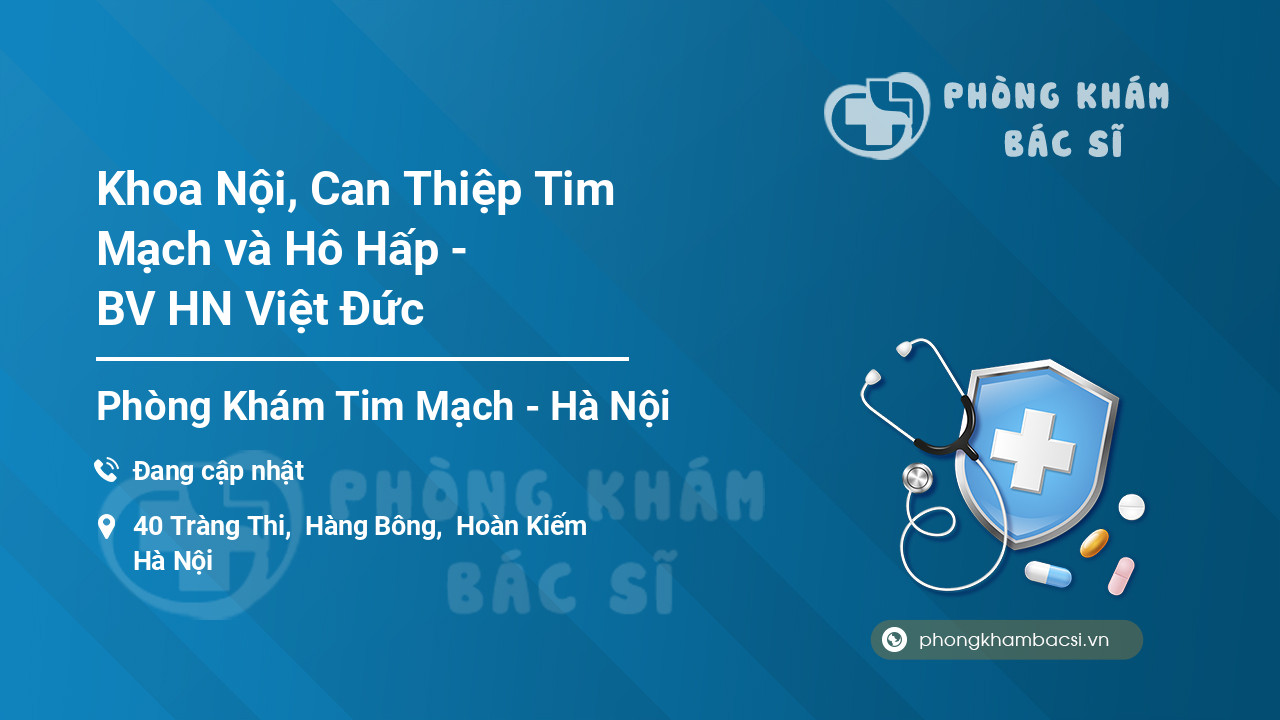 PHÒNG KHÁM BÁC SĨ

Khoa Nội, Can Thiệp Tim Mạch và Hô Hấp - BV HN Việt Đức

Phòng Khám Tim Mạch - Hà Nội

Đang cập nhật

40 Tràng Thi, Hàng Bông, Hoàn Kiếm Hà Nội

PHÒNG KHÁM BÁC SĨ

phongkhambacsi.vn